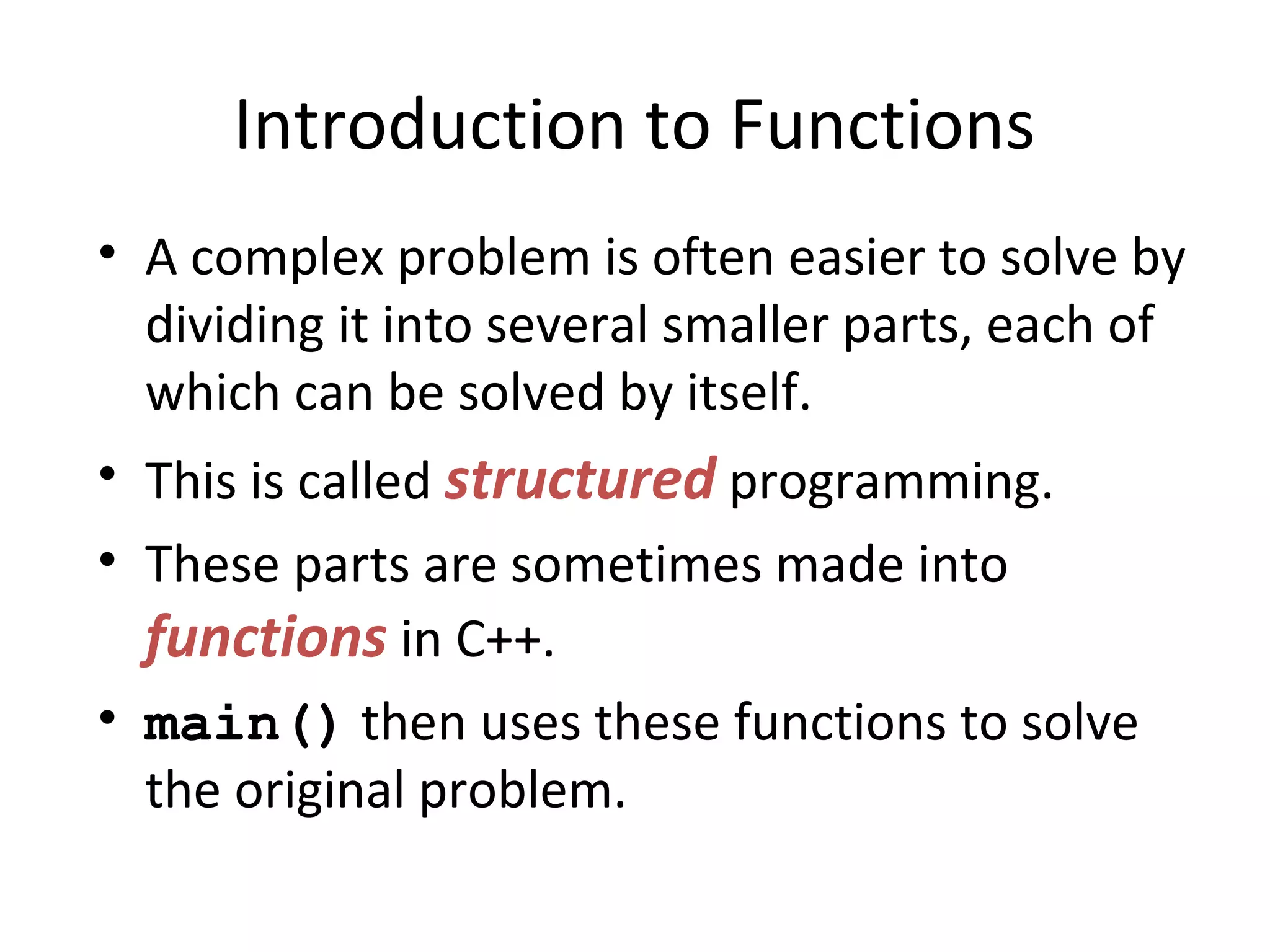 Introduction to Functions

• A complex problem is often easier to solve by dividing it into several smaller parts, each of which can be solved by itself.

• This is called structured programming.

• These parts are sometimes made into functions in C++.

• main() then uses these functions to solve the original problem.